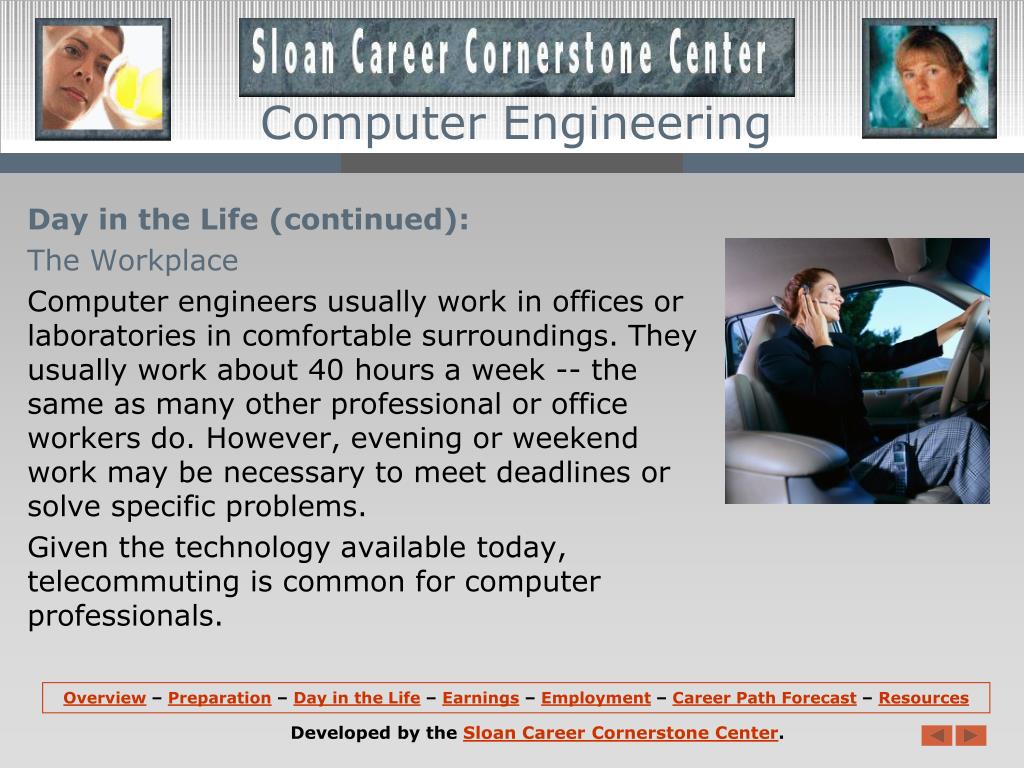 Sloan Career Cornerstone Center

Computer Engineering

Day in the Life (continued):

The Workplace

Computer engineers usually work in offices or laboratories in comfortable surroundings. They usually work about 40 hours a week -- the same as many other professional or office workers do. However, evening or weekend work may be necessary to meet deadlines or solve specific problems.

Given the technology available today, telecommuting is common for computer professionals.

Overview – Preparation – Day in the Life – Earnings – Employment – Career Path Forecast – Resources

Developed by the Sloan Career Cornerstone Center.